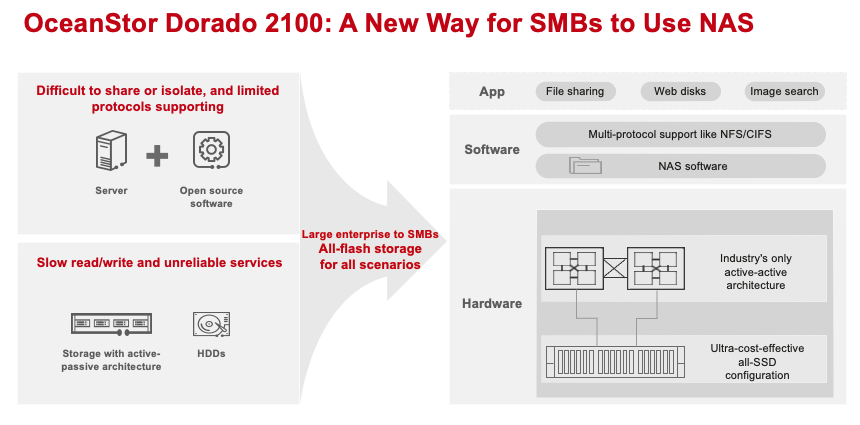 OceanStor Dorado 2100: A New Way for SMBs to Use NAS

Difficult to share or isolate, and limited protocols supporting

Server

Open source software

Slow read/write and unreliable services

Storage with active-passive architecture

HDDs

Large enterprise to SMBs
All-flash storage for all scenarios

App

File sharing

Web disks

Image search

Software

Multi-protocol support like NFS/CIFS

NAS software

Hardware

Industry's only active-active architecture

Ultra-cost-effective all-SSD configuration